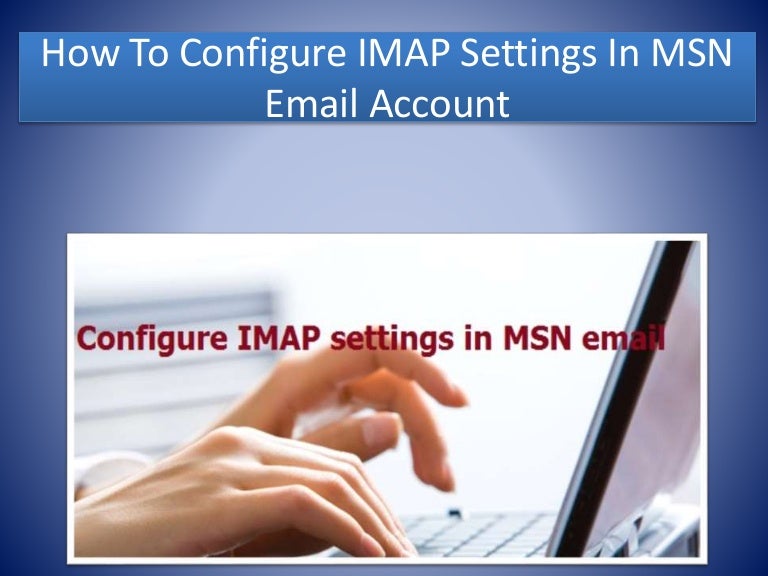 How To Configure IMAP Settings In MSN Email Account

Configure IMAP settings in MSN email